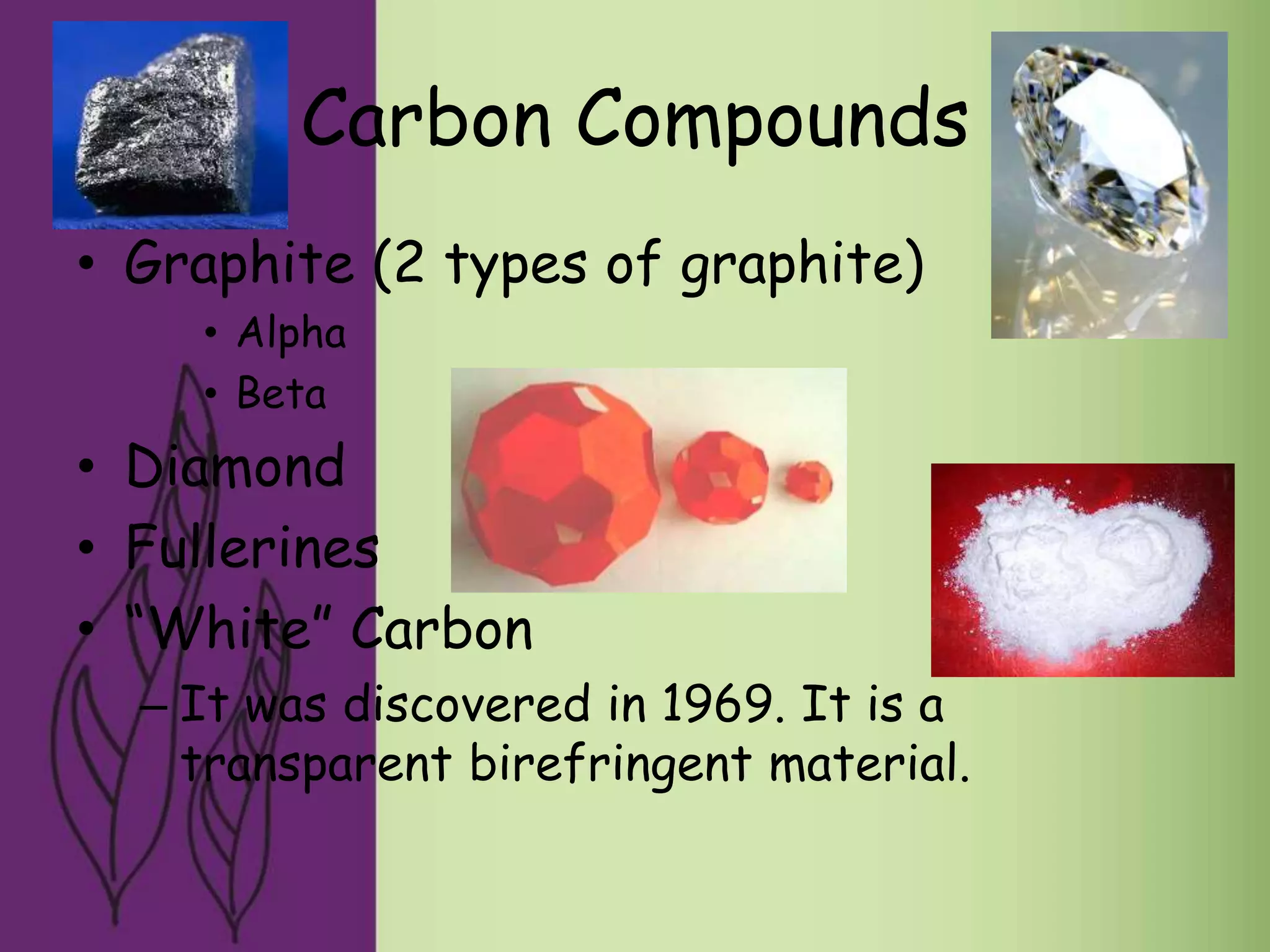 Carbon Compounds

• Graphite (2 types of graphite)
  • Alpha
  • Beta
• Diamond
• Fullerines
• “White” Carbon
  – It was discovered in 1969. It is a transparent birefringent material.